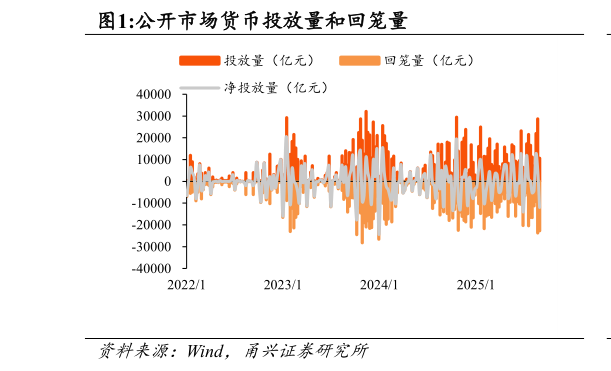 图1:公开市场货币投放量和回笼量

投放量（亿元）
回笼量（亿元）
净投放量（亿元）

40000
30000
20000
10000
0
-10000
-20000
-30000
-40000

2022/1
2023/1
2024/1
2025/1

资料来源：Wind，甬兴证券研究所